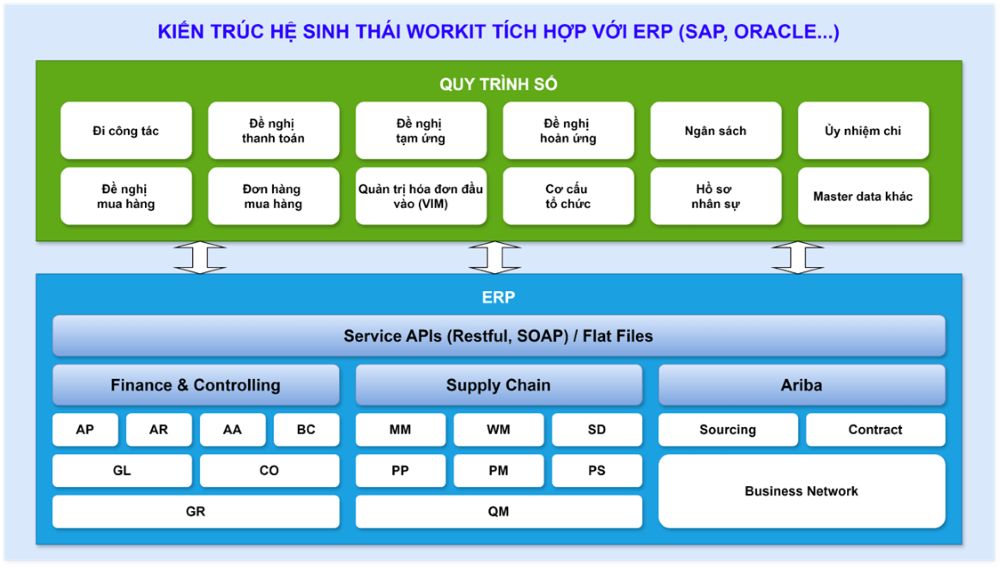 KIẾN TRÚC HỆ SINH THÁI WORKIT TÍCH HỢP VỚI ERP (SAP, ORACLE...)

QUY TRÌNH SỐ

Đi công tác

Đề nghị thanh toán

Đề nghị tạm ứng

Đề nghị hoàn ứng

Ngân sách

Ủy nhiệm chi

Đề nghị mua hàng

Đơn hàng mua hàng

Quản trị hóa đơn đầu vào (VIM)

Cơ cấu tổ chức

Hồ sơ nhân sự

Master data khác

ERP

Service APIs (Restful, SOAP) / Flat Files

Finance & Controlling

AP

AR

AA

BC

GL

CO

GR

Supply Chain

MM

WM

SD

PP

PM

PS

QM

Ariba

Sourcing

Contract

Business Network